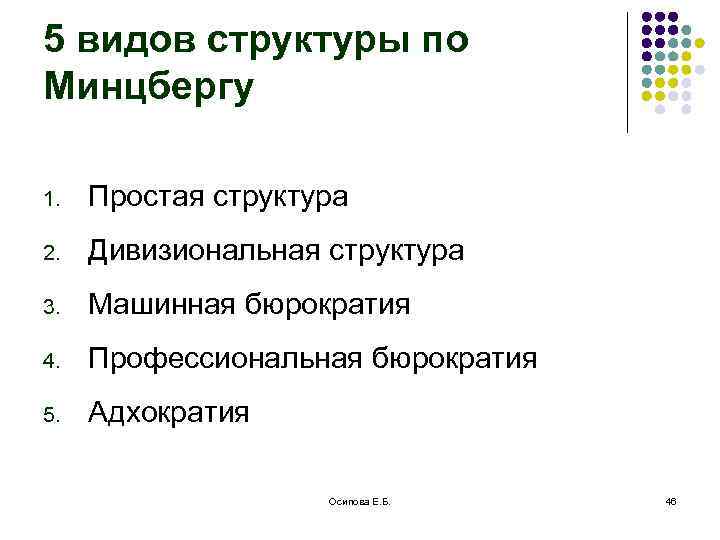 5 видов структуры по Минцбергу

1. Простая структура
2. Дивизиональная структура
3. Машинная бюрократия
4. Профессиональная бюрократия
5. Адхократия

Осипова Е.Б.

46